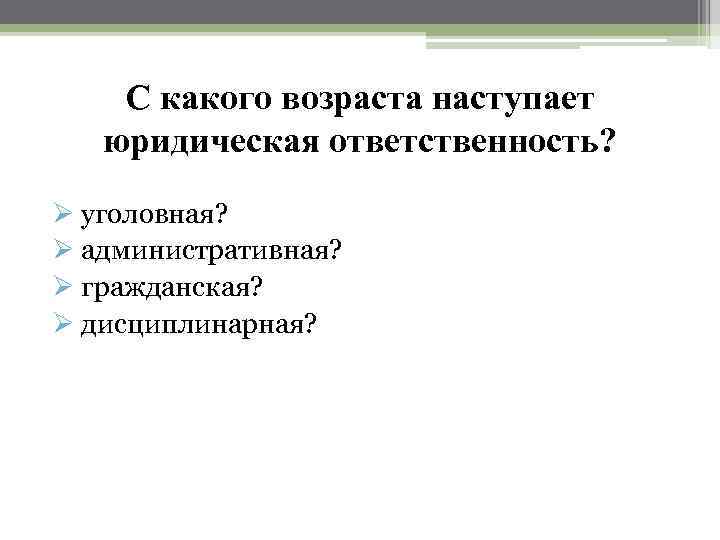 С какого возраста наступает юридическая ответственность?

➢ уголовная?
➢ административная?
➢ гражданская?
➢ дисциплинарная?